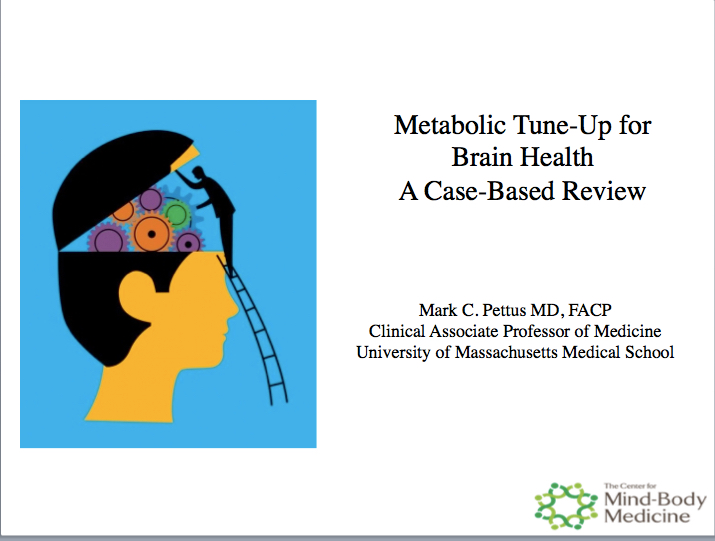 Metabolic Tune-Up for Brain Health
A Case-Based Review

Mark C. Pettus MD, FACP
Clinical Associate Professor of Medicine
University of Massachusetts Medical School

The Center for
Mind-Body
Medicine